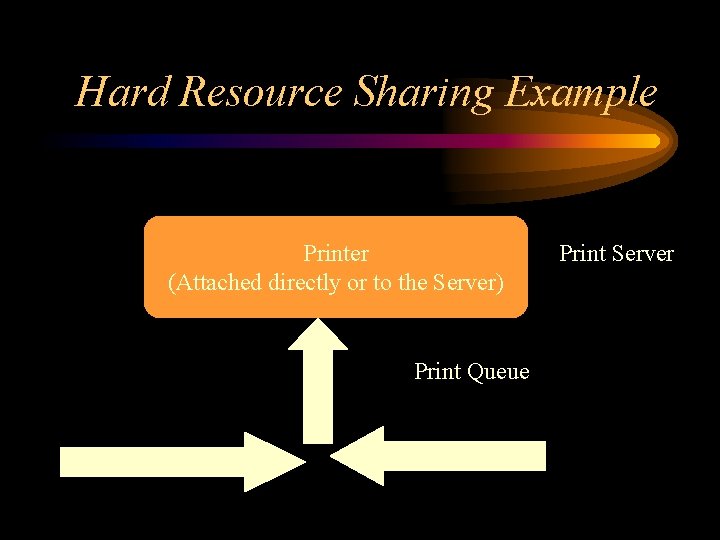 Hard Resource Sharing Example

Printer
(Attached directly or to the Server)

Print Server

Print Queue